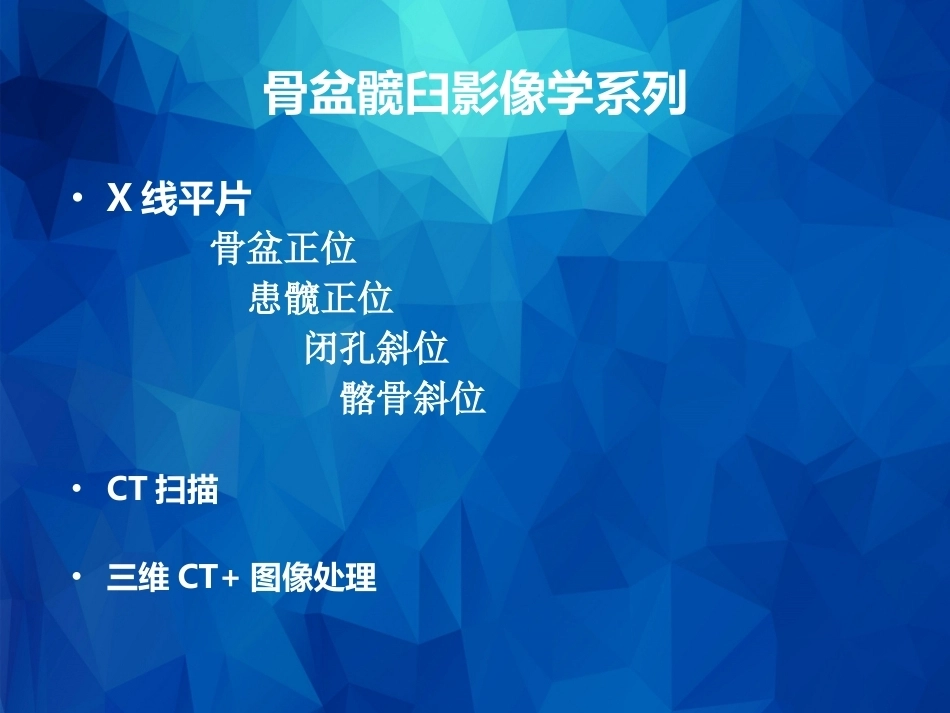 骨盆髋臼影像学系列

• X 线平片

骨盆正位

患髋正位

闭孔斜位

髂骨斜位

• CT 扫描

• 三维 CT+ 图像处理